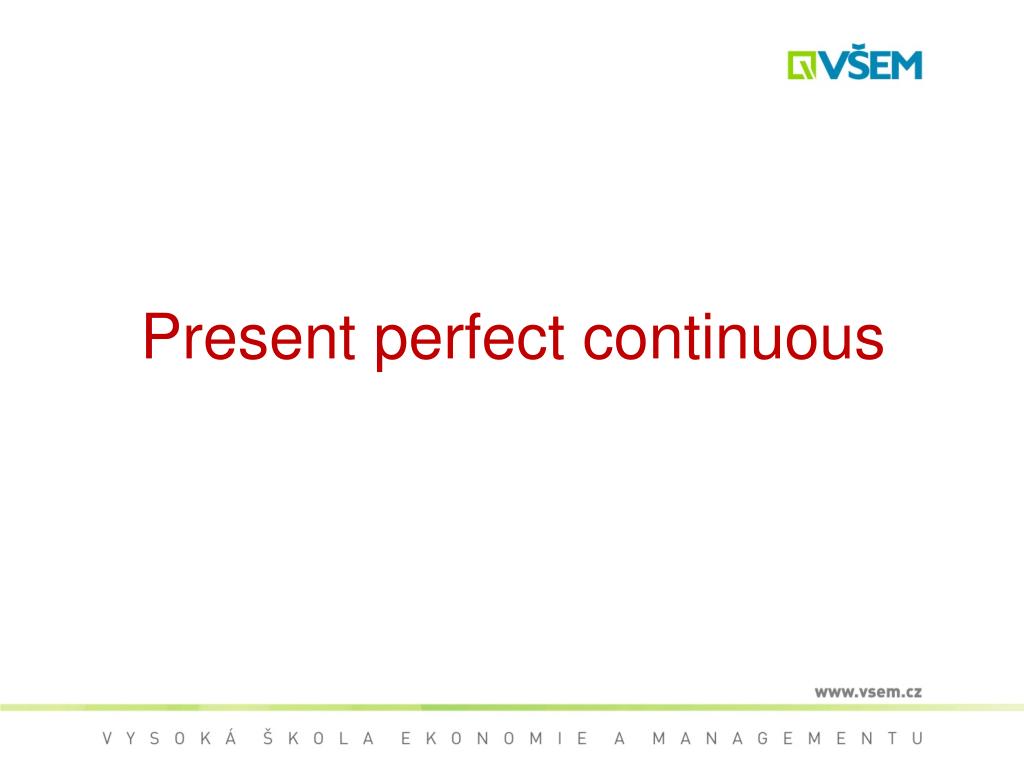 VŠEM

Present perfect continuous

www.vsem.cz

VYSOKÁ ŠKOLA EKONOMIE A MANAGEMENTU